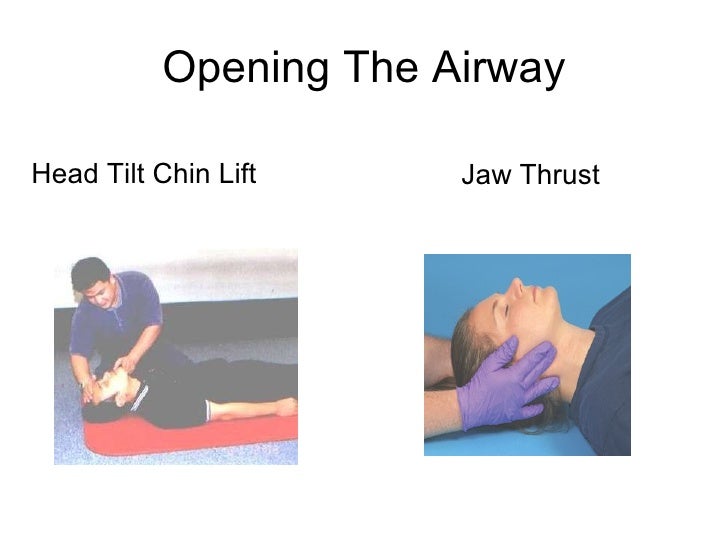 Opening The Airway

Head Tilt Chin Lift

Jaw Thrust